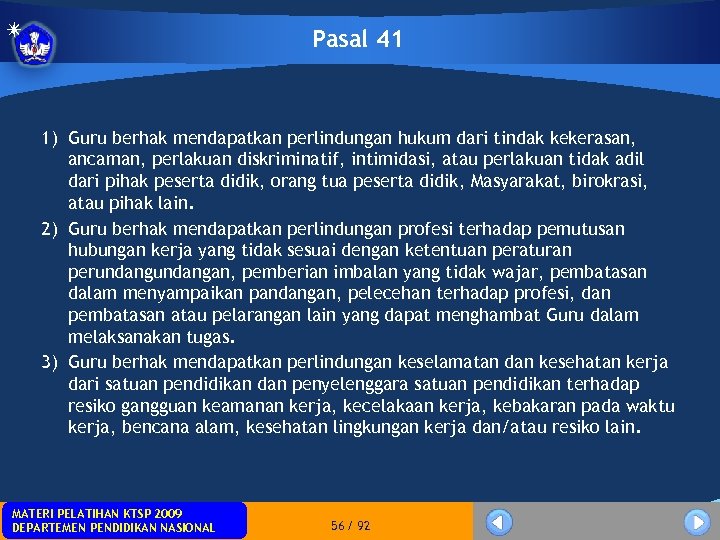 Pasal 41

1) Guru berhak mendapatkan perlindungan hukum dari tindak kekerasan, ancaman, perlakuan diskriminatif, intimidasi, atau perlakuan tidak adil dari pihak peserta didik, orang tua peserta didik, Masyarakat, birokrasi, atau pihak lain.
2) Guru berhak mendapatkan perlindungan profesi terhadap pemutusan hubungan kerja yang tidak sesuai dengan ketentuan peraturan perundangundangan, pemberian imbalan yang tidak wajar, pembatasan dalam menyampaikan pandangan, pelecehan terhadap profesi, dan pembatasan atau pelarangan lain yang dapat menghambat Guru dalam melaksanakan tugas.
3) Guru berhak mendapatkan perlindungan keselamatan dan kesehatan kerja dari satuan pendidikan dan penyelenggara satuan pendidikan terhadap resiko gangguan keamanan kerja, kecelakaan kerja, kebakaran pada waktu kerja, bencana alam, kesehatan lingkungan kerja dan/atau resiko lain.

MATERI PELATIHAN KTSP 2009
DEPARTEMEN PENDIDIKAN NASIONAL

56 / 92